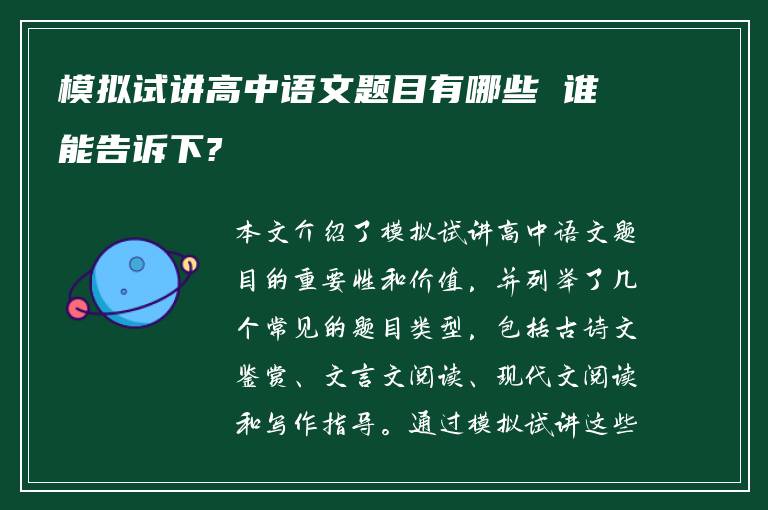 模拟试讲高中语文题目有哪些 谁能告诉下?

本文介绍了模拟试讲高中语文题目的重要性和价值，并列举了几个常见的题目类型，包括古诗文鉴赏、文言文阅读、现代文阅读和写作指导。通过模拟试讲这些